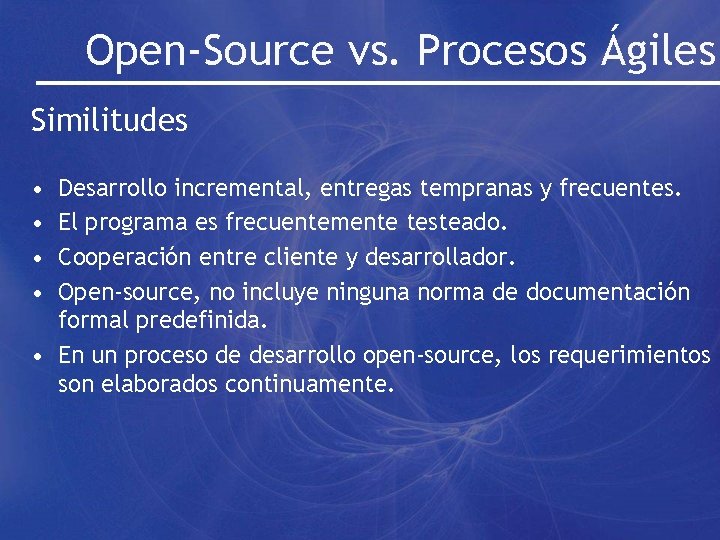 Open-Source vs. Procesos Ágiles

Similitudes

• Desarrollo incremental, entregas tempranas y frecuentes.
• El programa es frecuentemente testeado.
• Cooperación entre cliente y desarrollador.
• Open-source, no incluye ninguna norma de documentación formal predefinida.
• En un proceso de desarrollo open-source, los requerimientos son elaborados continuamente.